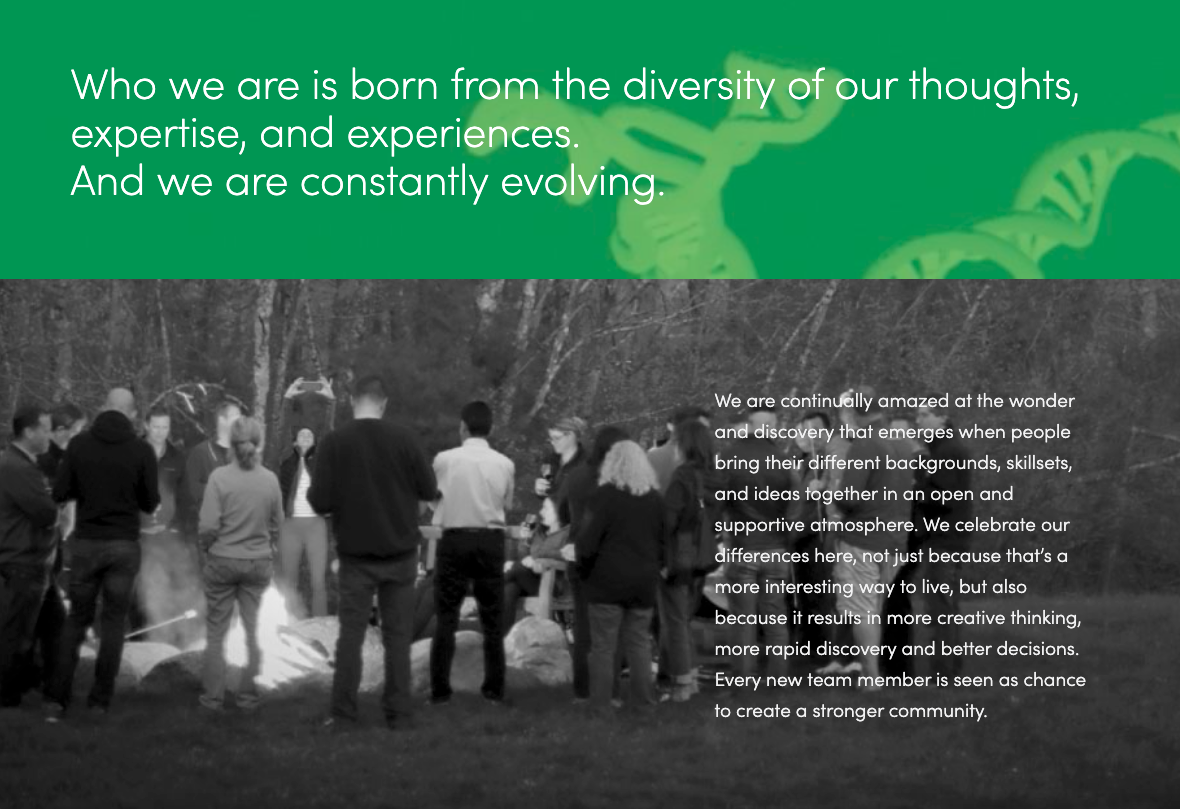 Who we are is born from the diversity of our thoughts, expertise, and experiences.
And we are constantly evolving.

We are continually amazed at the wonder and discovery that emerges when people bring their different backgrounds, skillsets, and ideas together in an open and supportive atmosphere. We celebrate our differences here, not just because that's a more interesting way to live, but also because it results in more creative thinking, more rapid discovery and better decisions. Every new team member is seen as chance to create a stronger community.